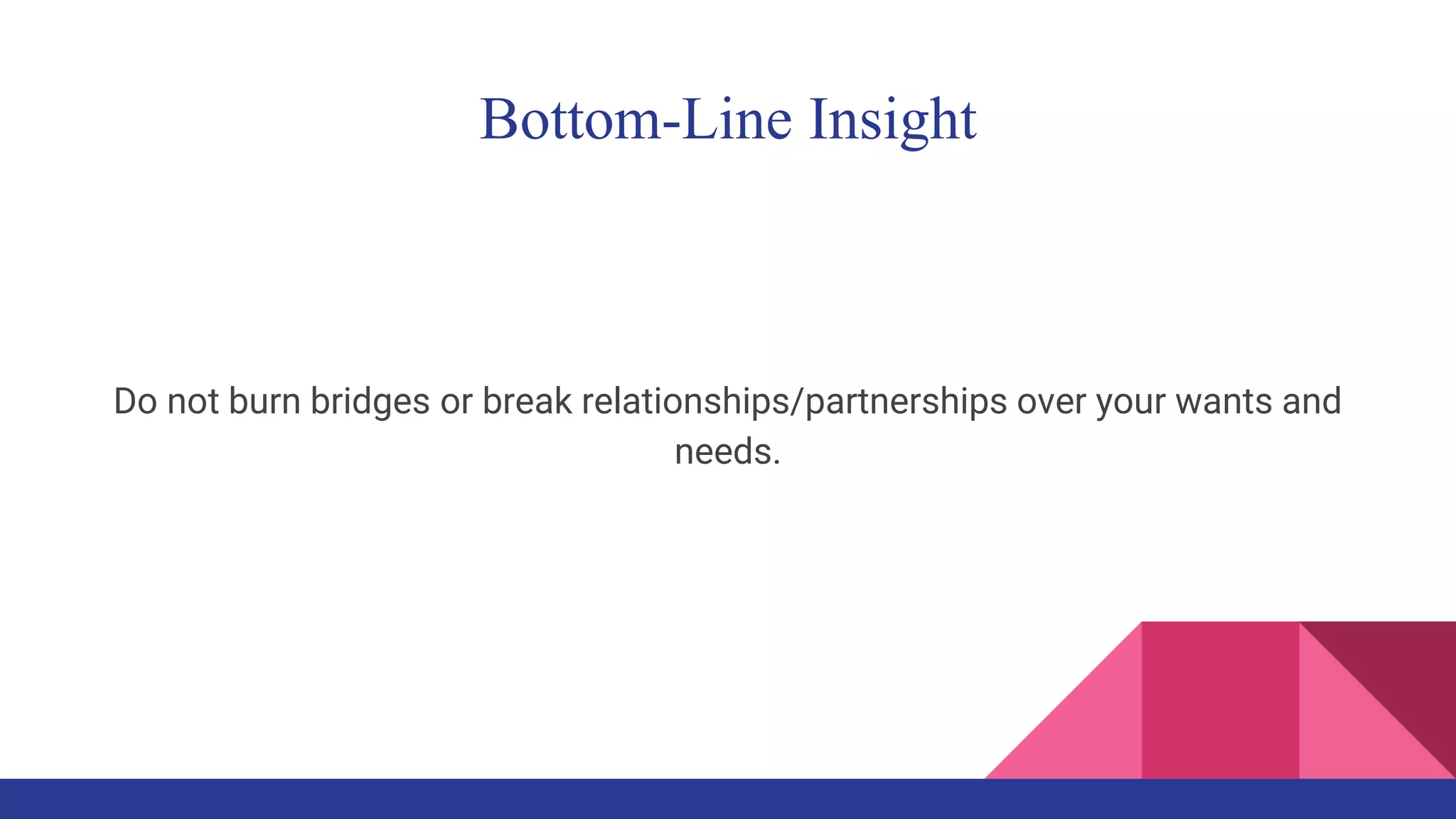 Bottom-Line Insight

Do not burn bridges or break relationships/partnerships over your wants and needs.